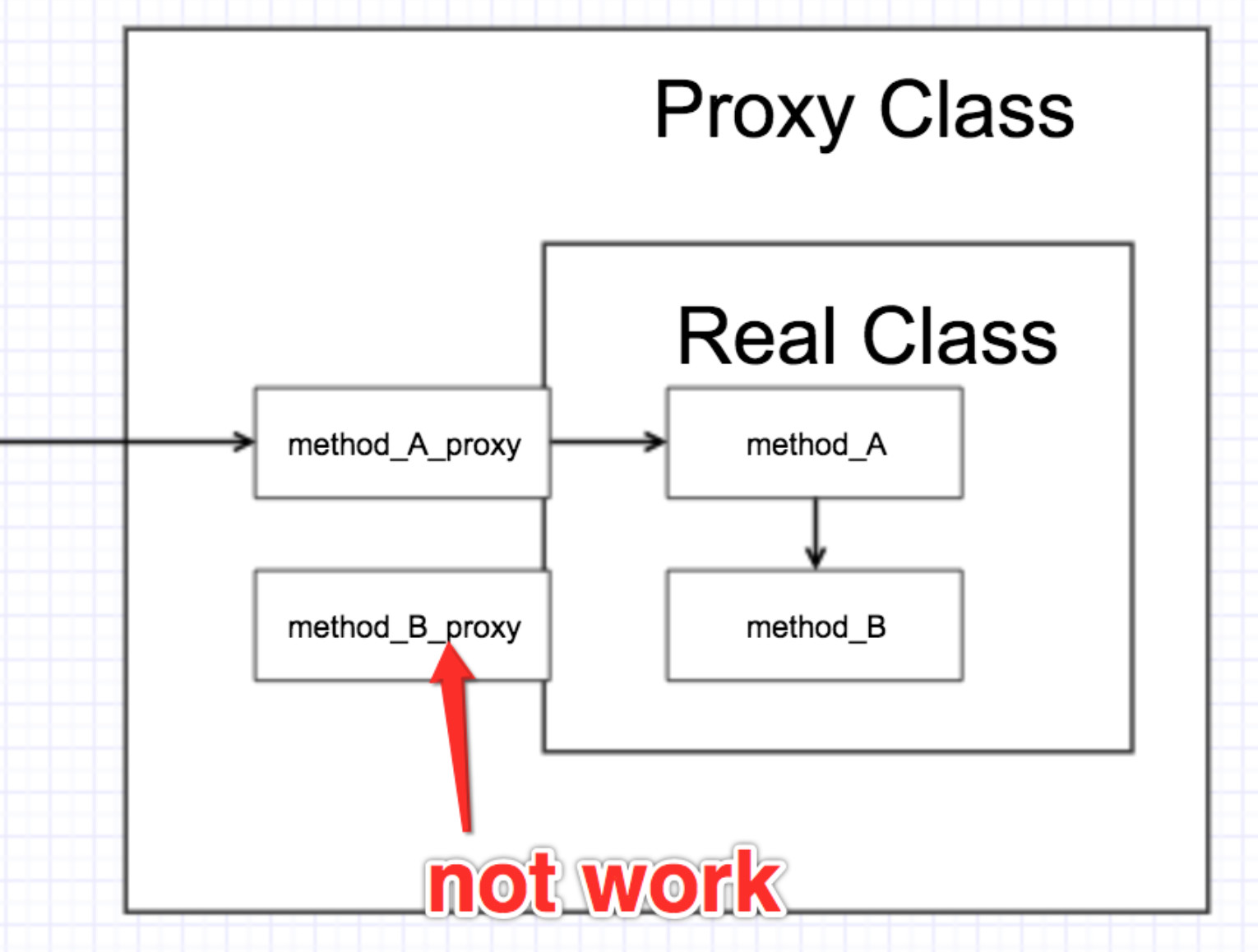 Proxy Class

Real Class

method_A_proxy

method_A

method_B_proxy

method_B

not work